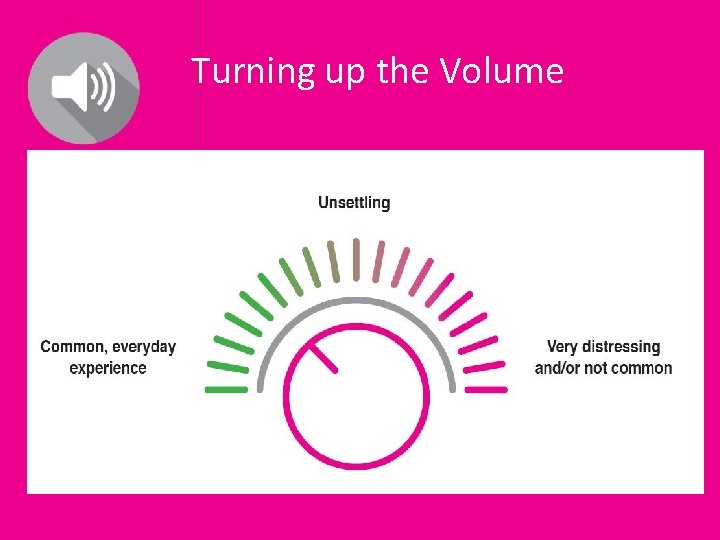 Turning up the Volume

Unsettling

Common, everyday experience

Very distressing and/or not common